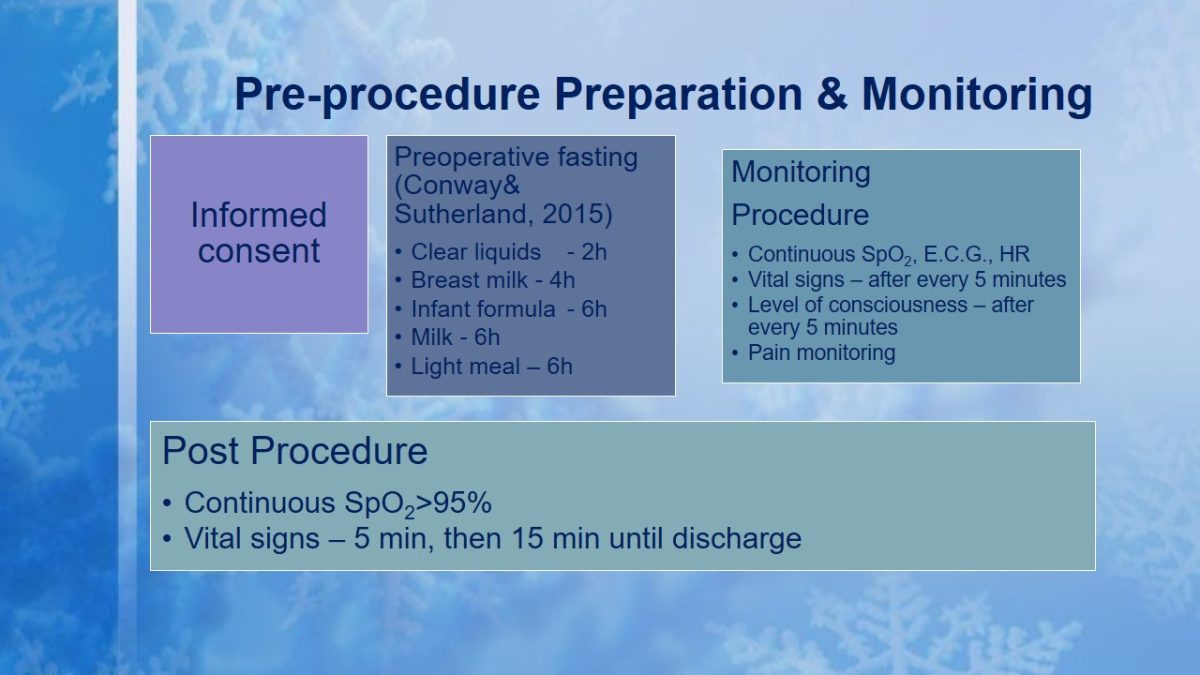 Pre-procedure Preparation & Monitoring

Informed consent

Preoperative fasting (Conway& Sutherland, 2015)

• Clear liquids - 2h
• Breast milk - 4h
• Infant formula - 6h
• Milk - 6h
• Light meal – 6h

Monitoring

Procedure

• Continuous $SpO_2$, E.C.G., HR
• Vital signs – after every 5 minutes
• Level of consciousness – after every 5 minutes
• Pain monitoring

Post Procedure

• Continuous $SpO_2$>95%
• Vital signs – 5 min, then 15 min until discharge